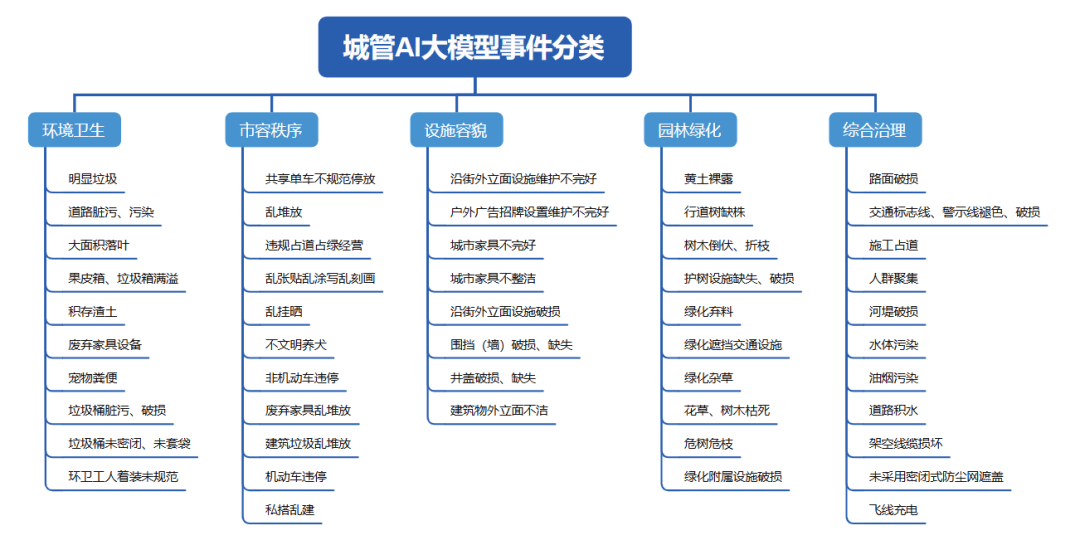 城管AI大模型事件分类

环境卫生

明显垃圾
道路脏污、污染
大面积落叶
果皮箱、垃圾箱满溢
积存渣土
废弃家具设备
宠物粪便
垃圾桶脏污、破损
垃圾桶未密闭、未套袋
环卫工人着装未规范

市容秩序

共享单车不规范停放
乱堆放
违规占道占绿经营
乱张贴乱涂写乱刻画
乱挂晒
不文明养犬
非机动车违停
废弃家具乱堆放
建筑垃圾乱堆放
机动车违停
私搭乱建

设施容貌

沿街外立面设施维护不完好
户外广告招牌设置维护不完好
城市家具不完好
城市家具不整洁
沿街外立面设施破损
围挡（墙）破损、缺失
井盖破损、缺失
建筑物外立面不洁

园林绿化

黄土裸露
行道树缺株
树木倒伏、折枝
护树设施缺失、破损
绿化弃料
绿化遮挡交通设施
绿化杂草
花草、树木枯死
危树危枝
绿化附属设施破损

综合治理

路面破损
交通标志线、警示线褪色、破损
施工占道
人群聚集
河堤破损
水体污染
油烟污染
道路积水
架空线缆损坏
未采用密闭式防尘网遮盖
飞线充电